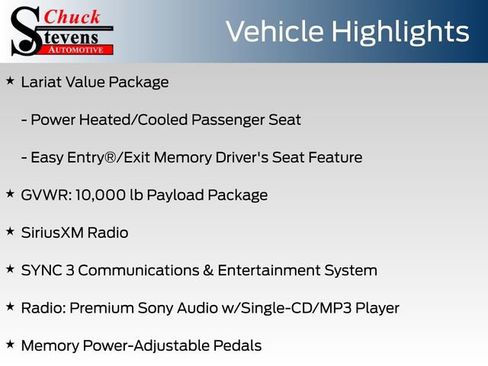 Chuck Stevens AUTOMOTIVE

Vehicle Highlights

★ Lariat Value Package

- Power Heated/Cooled Passenger Seat

- Easy Entry®/Exit Memory Driver's Seat Feature

★ GVWR: 10,000 lb Payload Package

★ SiriusXM Radio

★ SYNC 3 Communications & Entertainment System

★ Radio: Premium Sony Audio w/Single-CD/MP3 Player

★ Memory Power-Adjustable Pedals